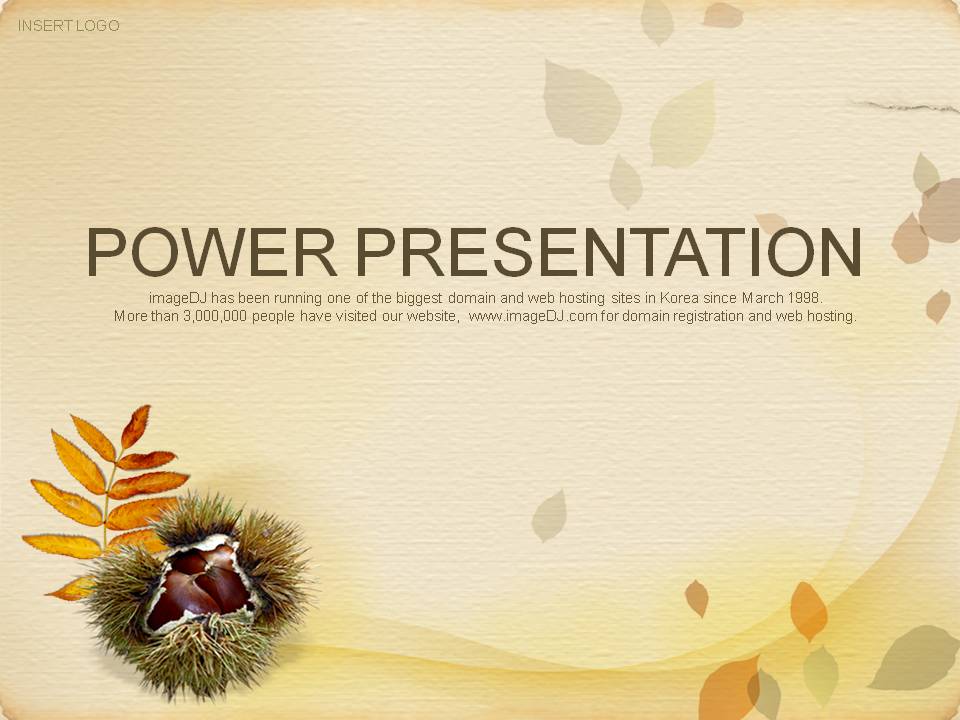 INSERT LOGO

POWER PRESENTATION

imageDJ has been running one of the biggest domain and web hosting sites in Korea since March 1998. More than 3,000,000 people have visited our website, www.imageDJ.com for domain registration and web hosting.